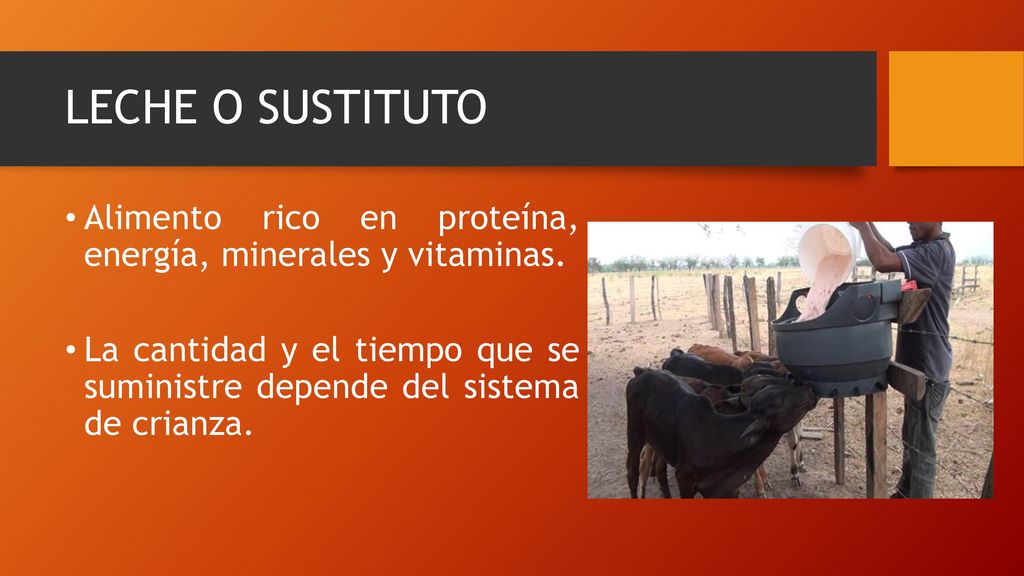 LECHE O SUSTITUTO

• Alimento rico en proteína, energía, minerales y vitaminas.

• La cantidad y el tiempo que se suministre depende del sistema de crianza.